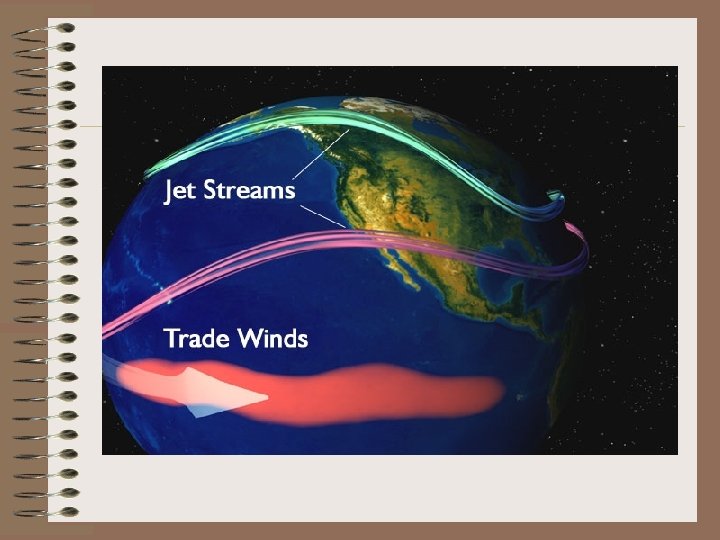 Jet Streams

Trade Winds